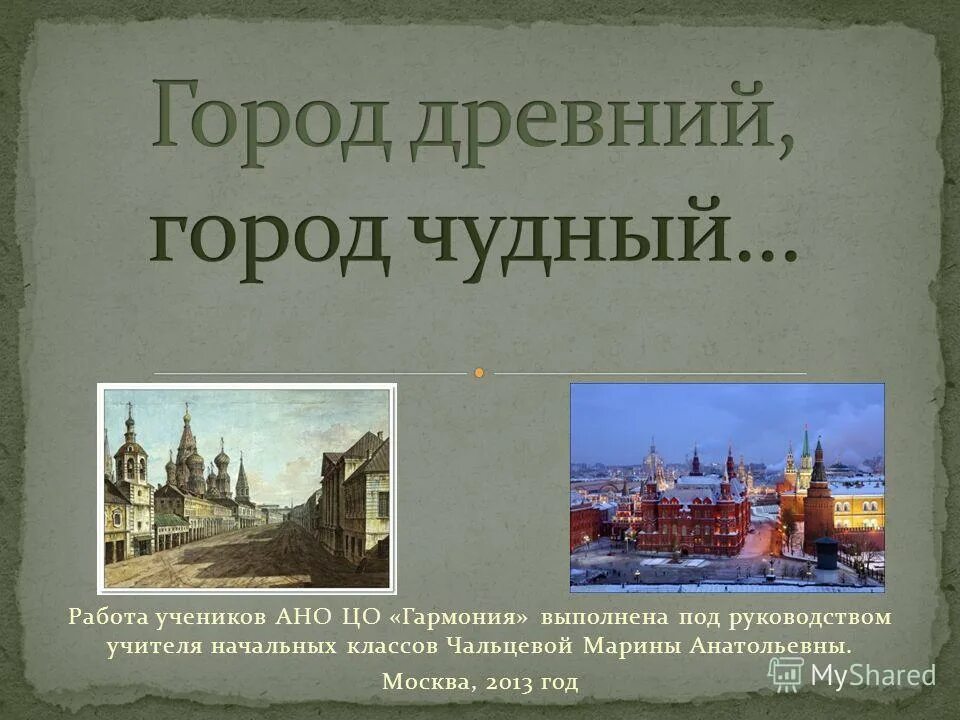 Город древний, город чудный…

Работа учеников АНО ЦО «Гармония» выполнена под руководством учителя начальных классов Чальцевой Марины Анатольевны.

Москва, 2013 год

MyShared